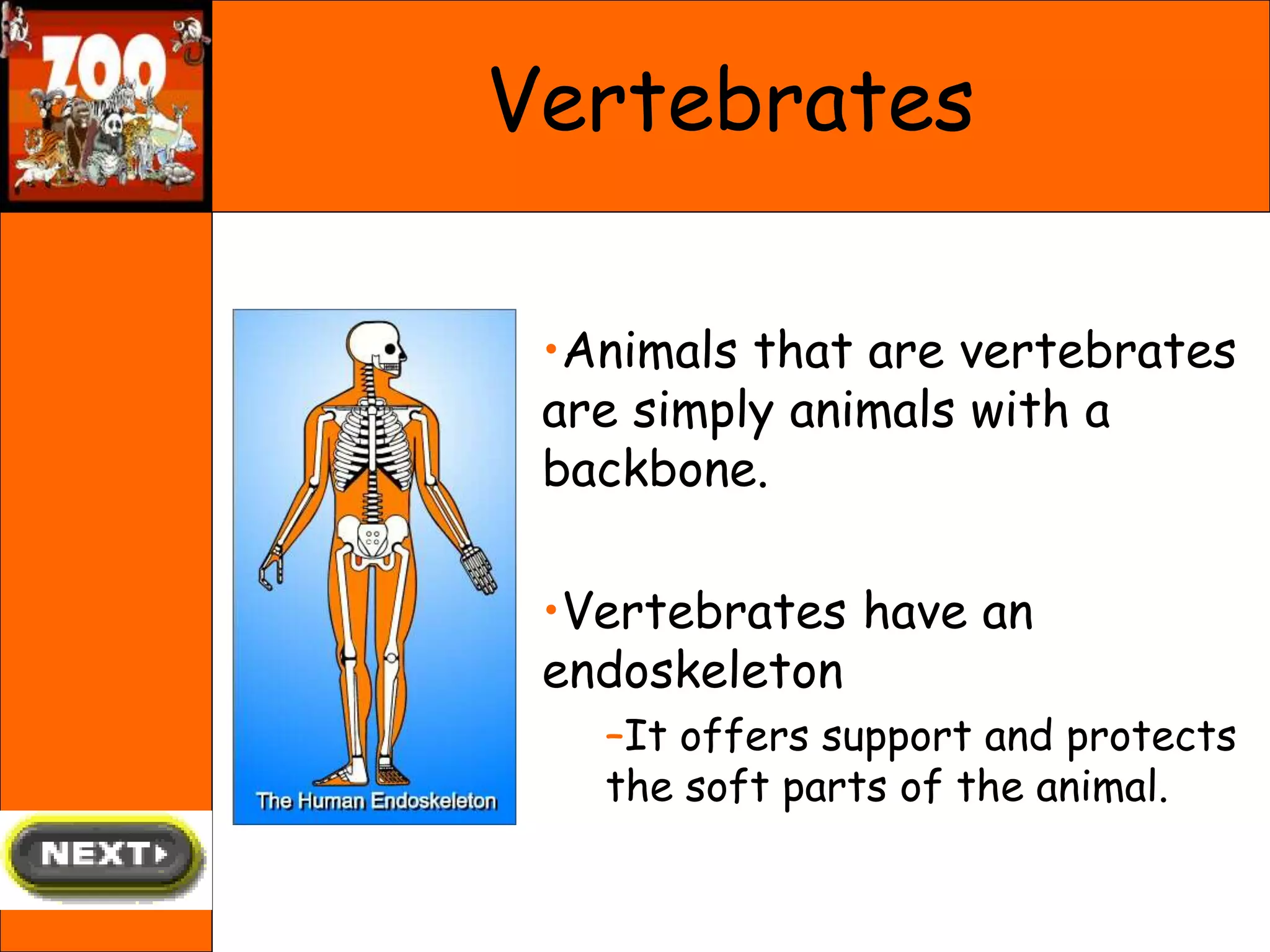 ZOO

Vertebrates

The Human Endoskeleton

•Animals that are vertebrates are simply animals with a backbone.

•Vertebrates have an endoskeleton

–It offers support and protects the soft parts of the animal.

NEXT